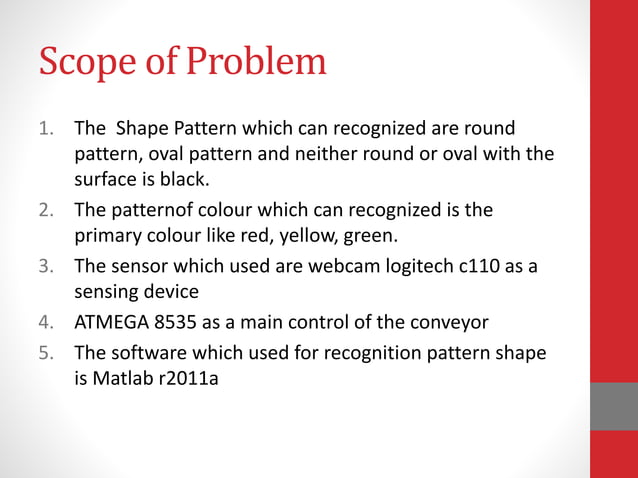 Scope of Problem

1. The Shape Pattern which can recognized are round pattern, oval pattern and neither round or oval with the surface is black.
2. The patternof colour which can recognized is the primary colour like red, yellow, green.
3. The sensor which used are webcam logitech c110 as a sensing device
4. ATMEGA 8535 as a main control of the conveyor
5. The software which used for recognition pattern shape is Matlab r2011a